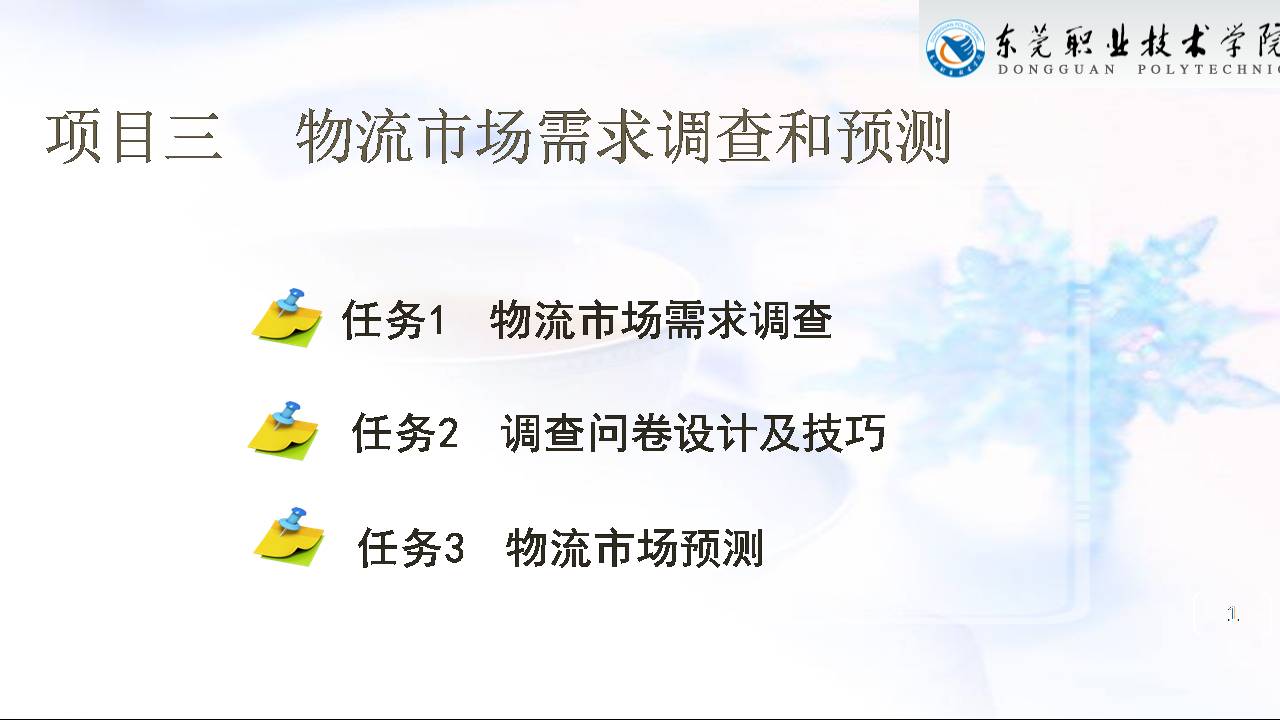 东莞职业技术学院
DONGGUAN POLYTECHNIC

项目三　物流市场需求调查和预测

任务1　物流市场需求调查

任务2　调查问卷设计及技巧

任务3　物流市场预测

1